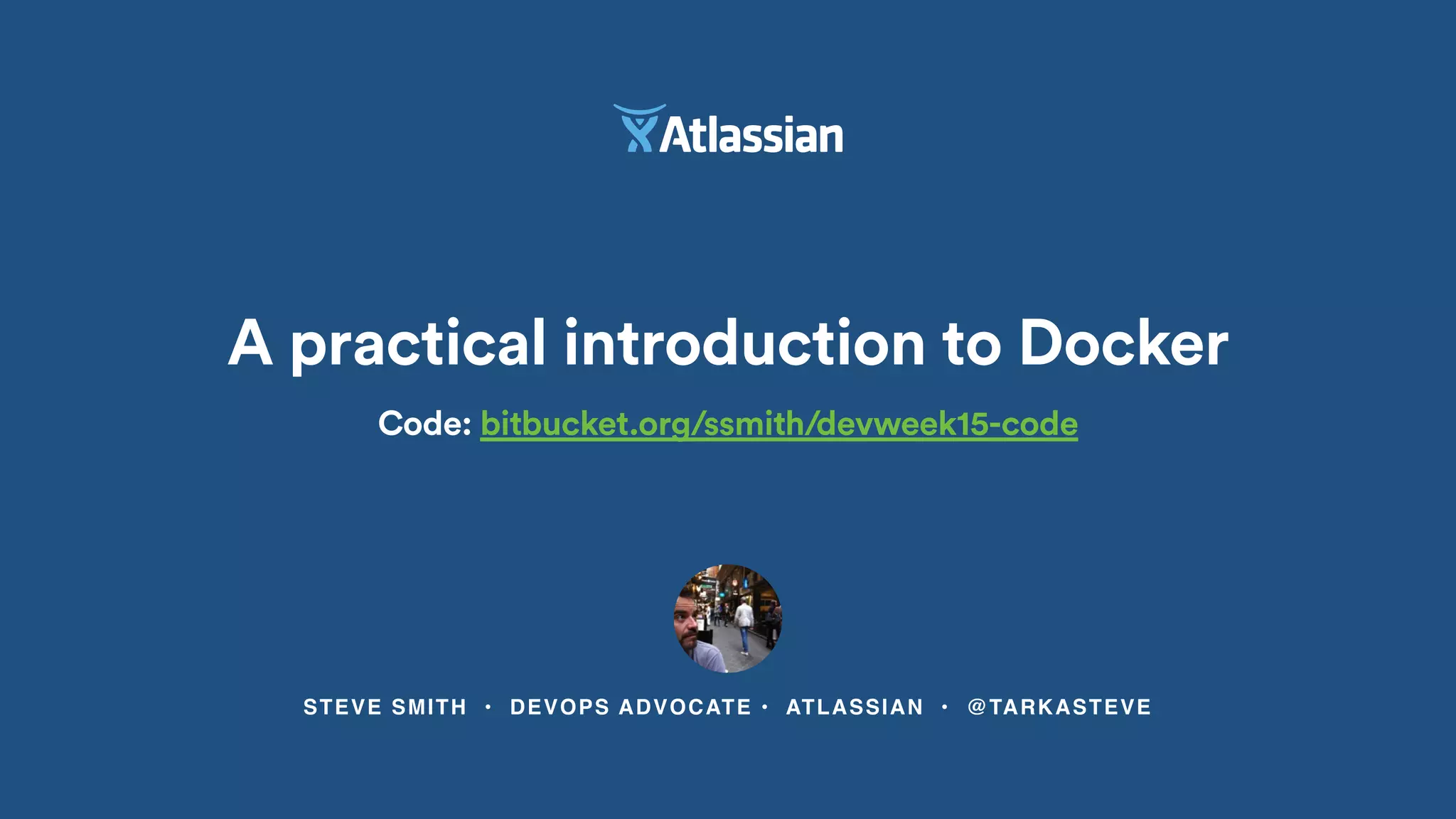 Atlassian

A practical introduction to Docker

Code: bitbucket.org/ssmith/devweek15-code

STEVE SMITH • DEVOPS ADVOCATE • ATLASSIAN • @TARKASTEVE